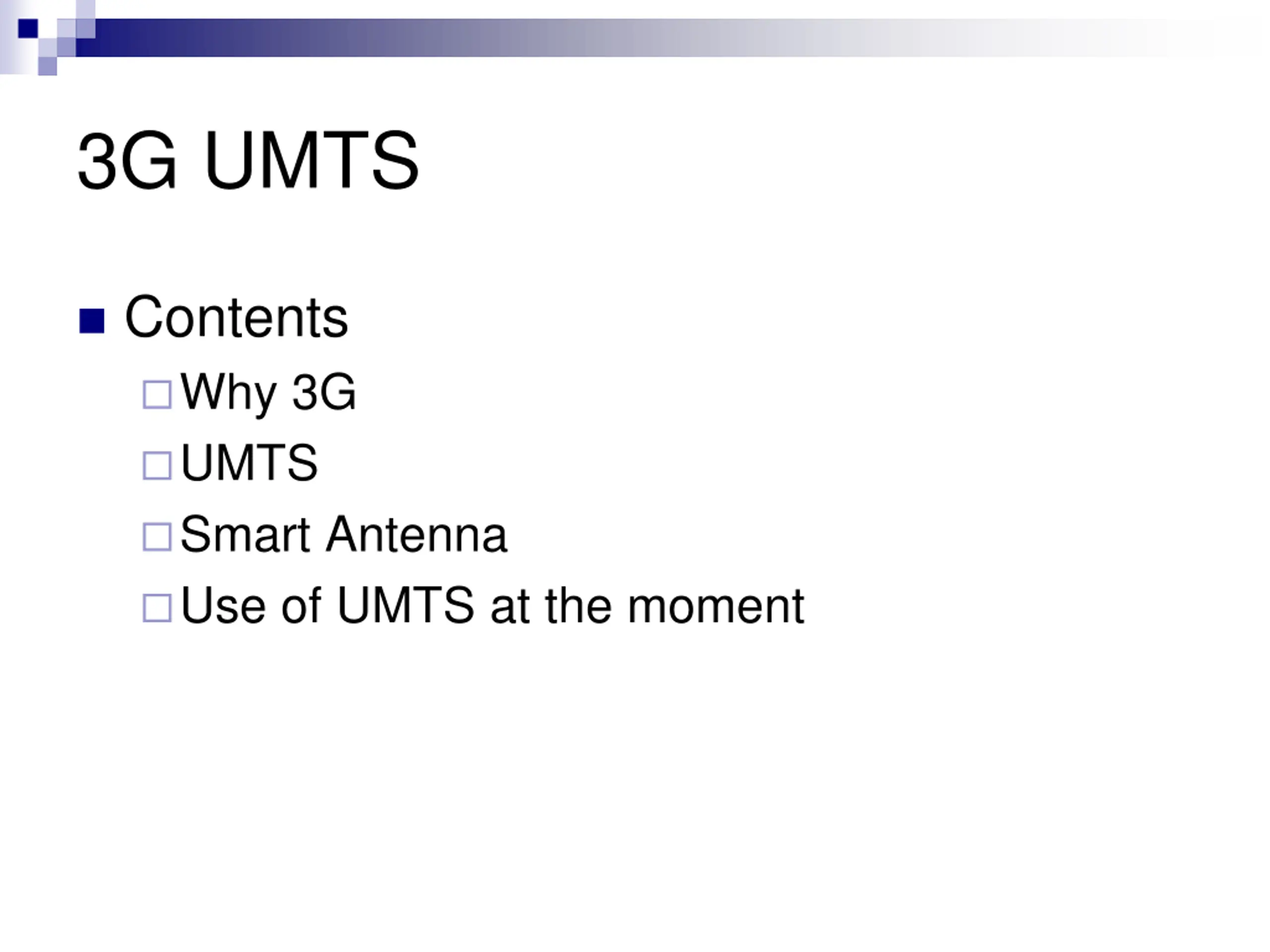 3G UMTS

Contents

Why 3G

UMTS

Smart Antenna

Use of UMTS at the moment